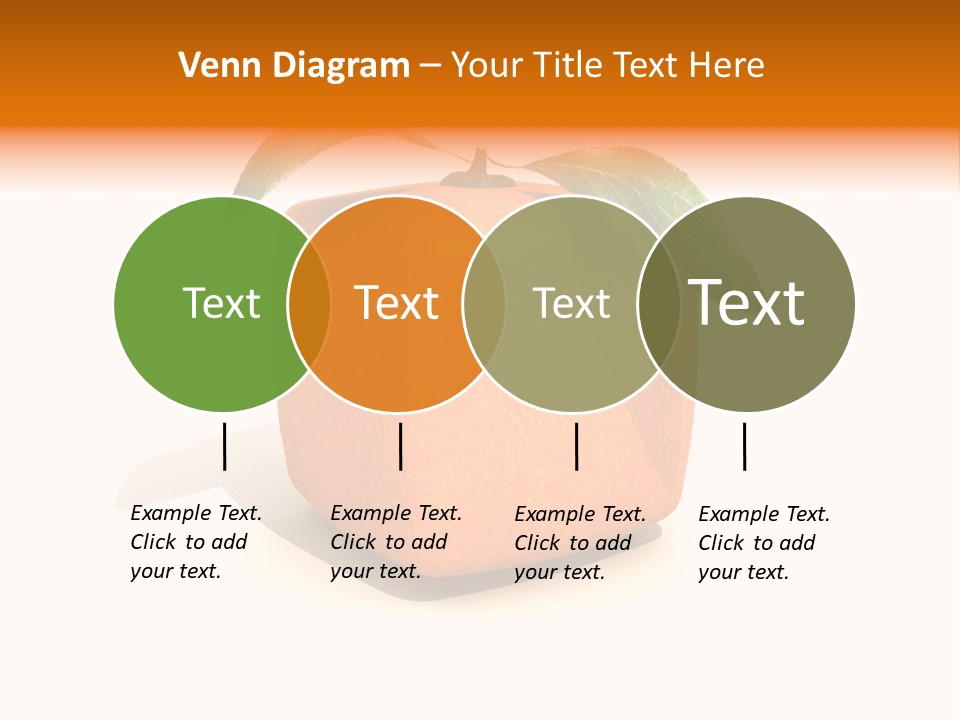 Venn Diagram – Your Title Text Here

Text

Text

Text

Text

Example Text. Click to add your text.

Example Text. Click to add your text.

Example Text. Click to add your text.

Example Text. Click to add your text.